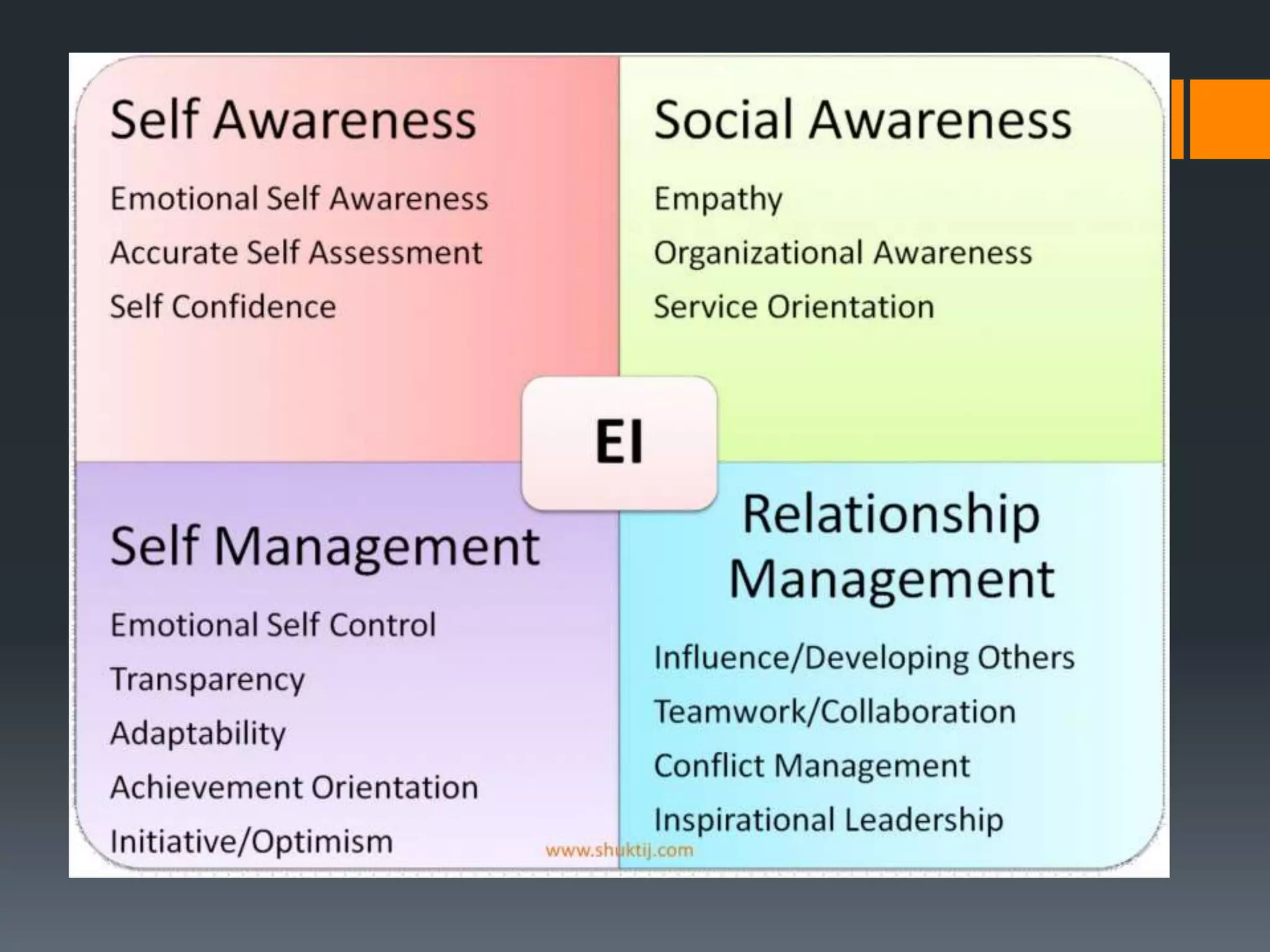 Self Awareness

Emotional Self Awareness

Accurate Self Assessment

Self Confidence

Social Awareness

Empathy

Organizational Awareness

Service Orientation

EI

Self Management

Emotional Self Control

Transparency

Adaptability

Achievement Orientation

Initiative/Optimism

Relationship Management

Influence/Developing Others

Teamwork/Collaboration

Conflict Management

Inspirational Leadership

www.shuktij.com